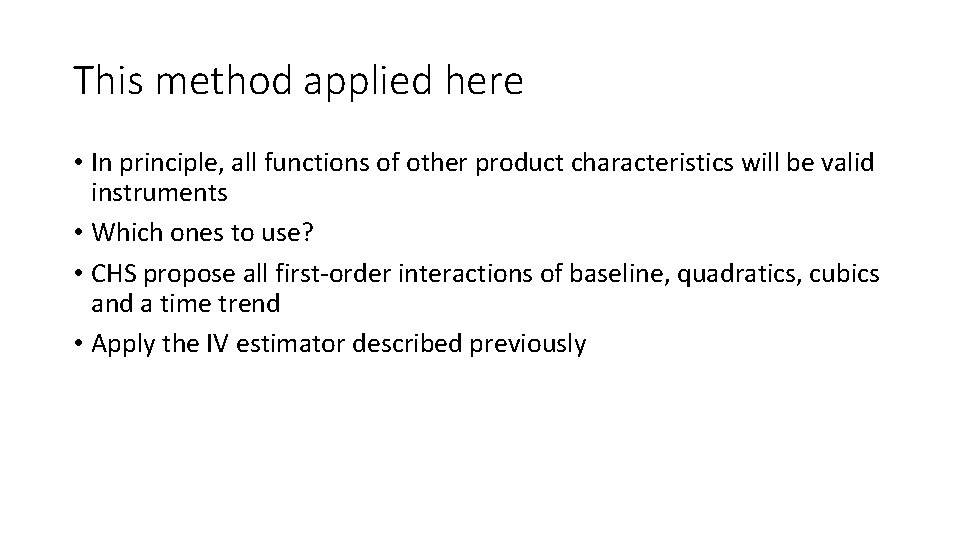 This method applied here

• In principle, all functions of other product characteristics will be valid instruments

• Which ones to use?

• CHS propose all first-order interactions of baseline, quadratics, cubics and a time trend

• Apply the IV estimator described previously